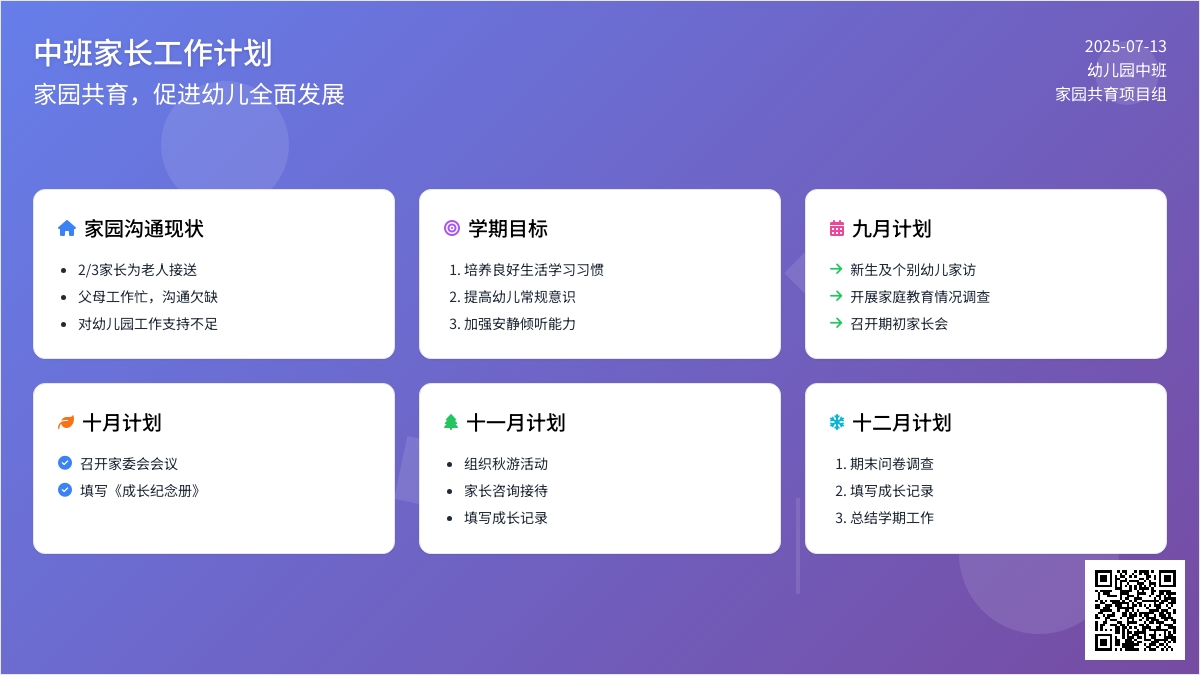 中班家长工作计划
家园共育，促进幼儿全面发展

2025-07-13
幼儿园中班
家园共育项目组

家园沟通现状
- 2/3家长为老人接送
- 父母工作忙，沟通欠缺
- 对幼儿园工作支持不足

学期目标
1. 培养良好生活学习习惯
2. 提高幼儿常规意识
3. 加强安静倾听能力

九月计划
→ 新生及个别幼儿家访
→ 开展家庭教育情况调查
→ 召开期初家长会

十月计划
召开家委会会议
填写《成长纪念册》

十一月计划
- 组织秋游活动
- 家长咨询接待
- 填写成长记录

十二月计划
1. 期末问卷调查
2. 填写成长记录
3. 总结学期工作